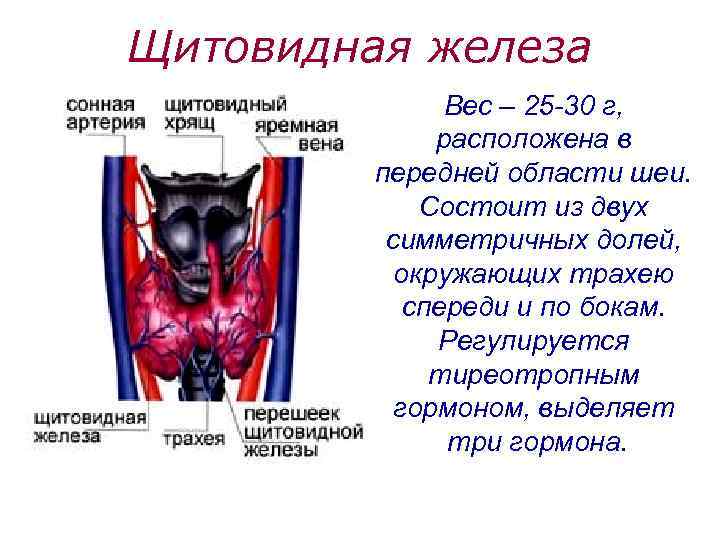 Щитовидная железа

сонная артерия

щитовидный хрящ

яремная вена

щитовидная железа

трахея

перешеек щитовидной железы

Вес – 25-30 г, расположена в передней области шеи. Состоит из двух симметричных долей, окружающих трахею спереди и по бокам. Регулируется тиреотропным гормоном, выделяет три гормона.